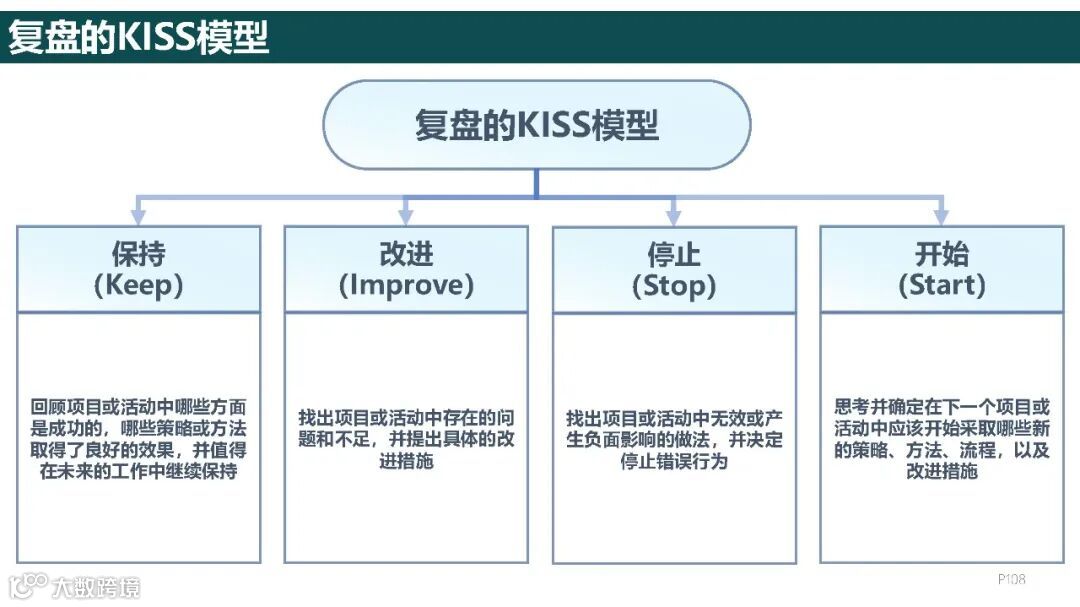 复盘的KISS模型

复盘的KISS模型

保持
(Keep)

回顾项目或活动中哪些方面是成功的，哪些策略或方法取得了良好的效果，并值得在未来的工作中继续保持

改进
(Improve)

找出项目或活动中存在的问题和不足，并提出具体的改进措施

停止
(Stop)

找出项目或活动中无效或产生负面影响的做法，并决定停止错误行为

开始
(Start)

思考并确定在下一个项目或活动中应该开始采取哪些新的策略、方法、流程，以及改进措施

大数跨境

P108